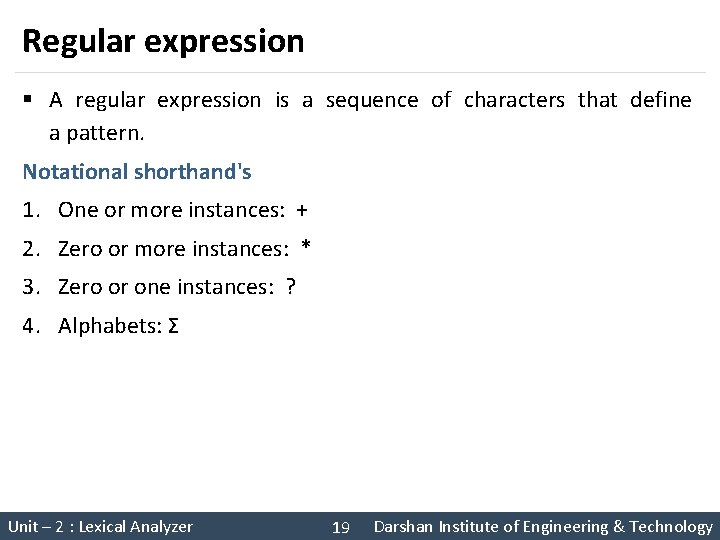 Regular expression

▪ A regular expression is a sequence of characters that define a pattern.

Notational shorthand's

1. One or more instances: +
2. Zero or more instances: *
3. Zero or one instances: ?
4. Alphabets: Σ

Unit – 2 : Lexical Analyzer 19 Darshan Institute of Engineering & Technology